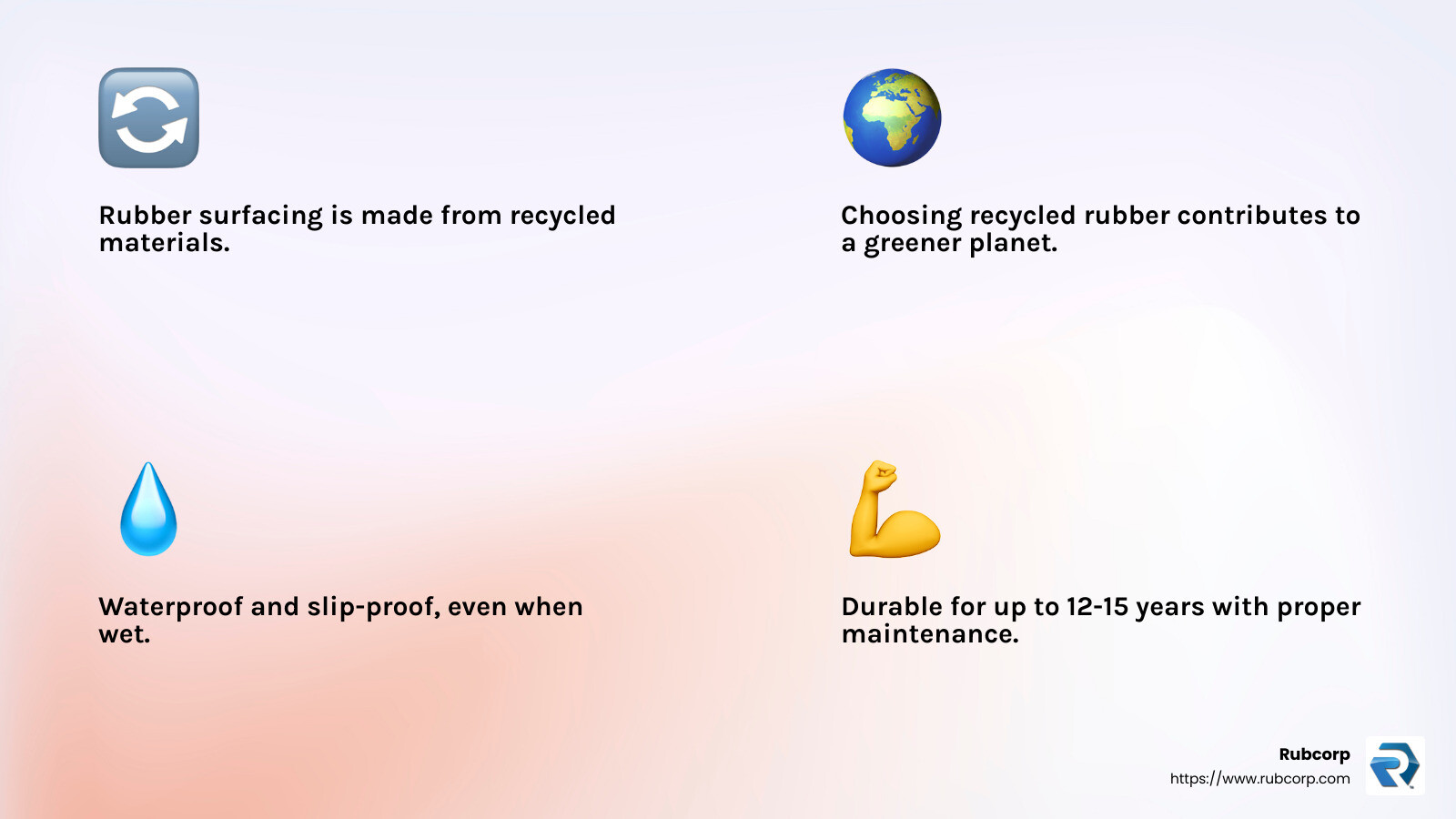 Rubber surfacing is made from recycled materials.

Choosing recycled rubber contributes to a greener planet.

Waterproof and slip-proof, even when wet.

Durable for up to 12-15 years with proper maintenance.

Rubcorp
https://www.rubcorp.com